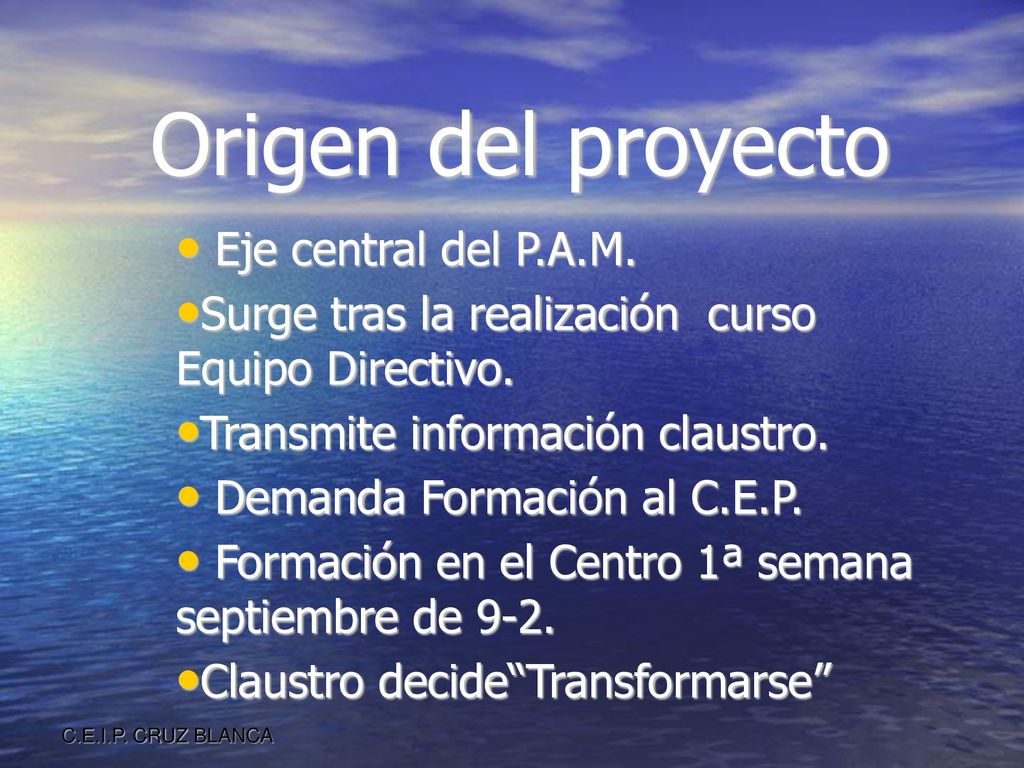 Origen del proyecto

• Eje central del P.A.M.

•Surge tras la realización curso Equipo Directivo.

•Transmite información claustro.

• Demanda Formación al C.E.P.

• Formación en el Centro 1ª semana septiembre de 9-2.

•Claustro decide“Transformarse”

C.E.I.P. CRUZ BLANCA